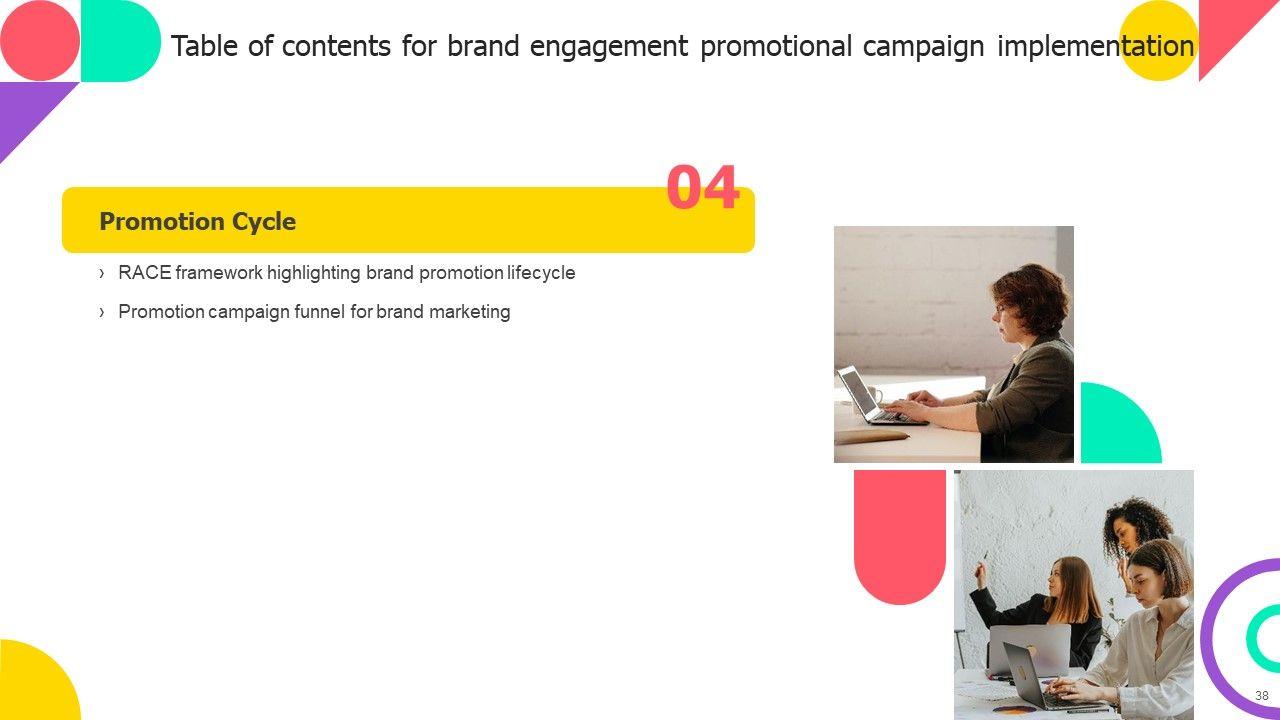 Table of contents for brand engagement promotional campaign implementation

04

Promotion Cycle

› RACE framework highlighting brand promotion lifecycle

› Promotion campaign funnel for brand marketing

38